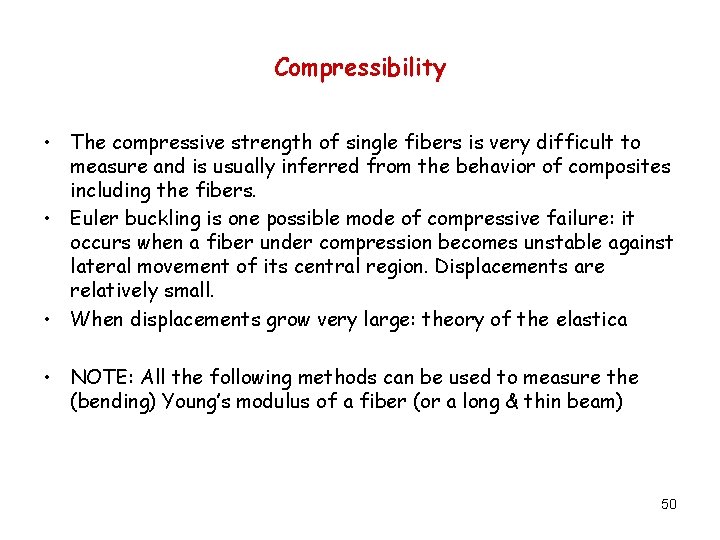 Compressibility

• The compressive strength of single fibers is very difficult to measure and is usually inferred from the behavior of composites including the fibers.
• Euler buckling is one possible mode of compressive failure: it occurs when a fiber under compression becomes unstable against lateral movement of its central region. Displacements are relatively small.
• When displacements grow very large: theory of the elastica

• NOTE: All the following methods can be used to measure the (bending) Young's modulus of a fiber (or a long & thin beam)

50